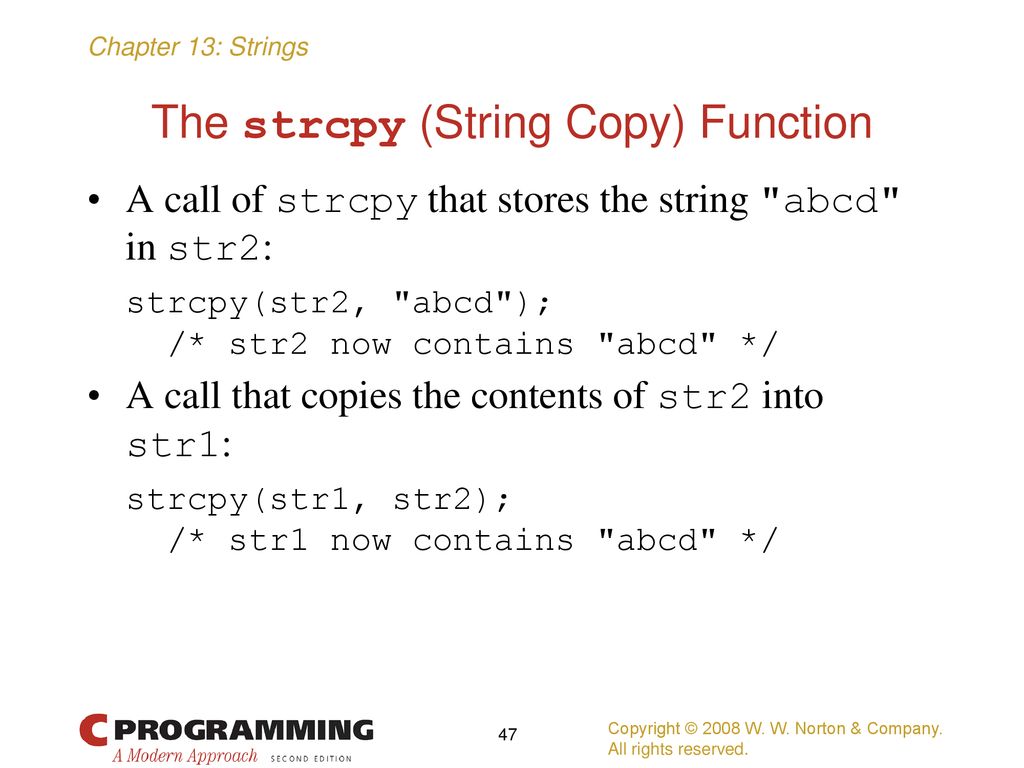 Chapter 13: Strings

The strcpy (String Copy) Function

• A call of strcpy that stores the string "abcd" in str2:

strcpy(str2, "abcd");
  /* str2 now contains "abcd" */

• A call that copies the contents of str2 into str1:

strcpy(str1, str2);
  /* str1 now contains "abcd" */

C PROGRAMMING
A Modern Approach SECOND EDITION

47

Copyright © 2008 W. W. Norton & Company.
All rights reserved.